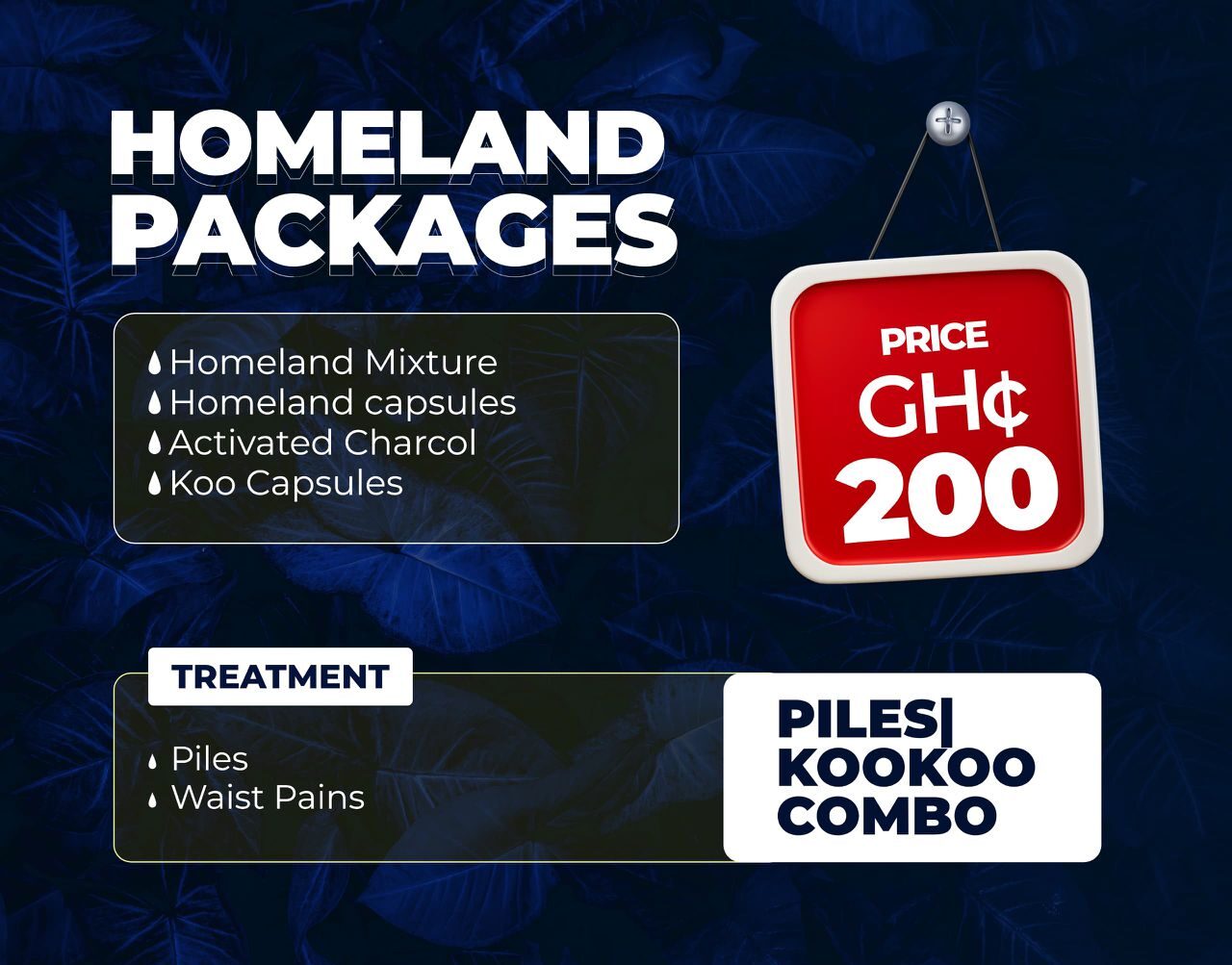 HOMELAND PACKAGES

Homeland Mixture
Homeland capsules
Activated Charcol
Koo Capsules

PRICE
GH¢
200

TREATMENT

Piles
Waist Pains

PILES|
KOOKOO
COMBO